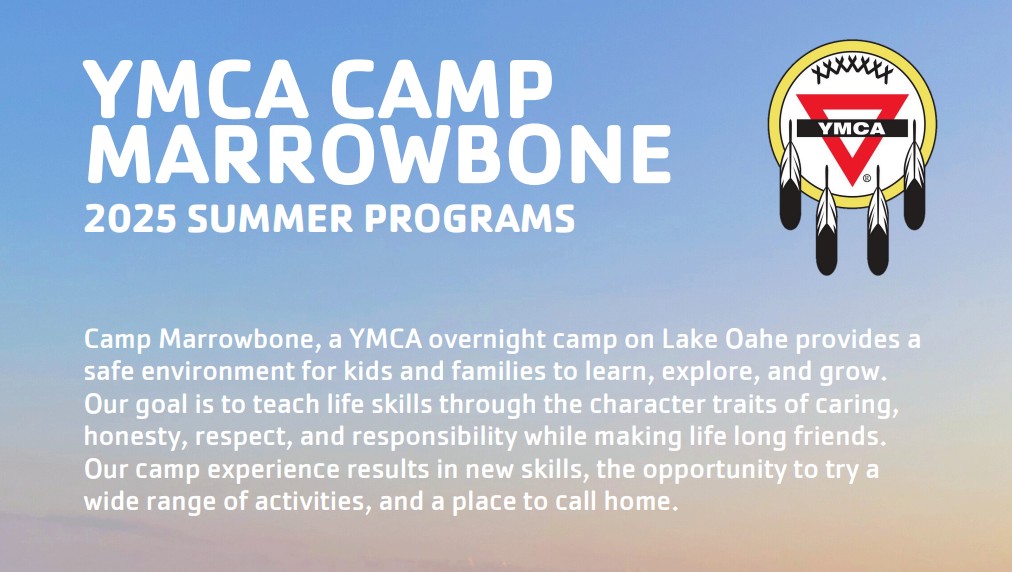 YMCA CAMP MARROWBONE
2025 SUMMER PROGRAMS

YMCA

Camp Marrowbone, a YMCA overnight camp on Lake Oahe provides a safe environment for kids and families to learn, explore, and grow. Our goal is to teach life skills through the character traits of caring, honesty, respect, and responsibility while making life long friends. Our camp experience results in new skills, the opportunity to try a wide range of activities, and a place to call home.